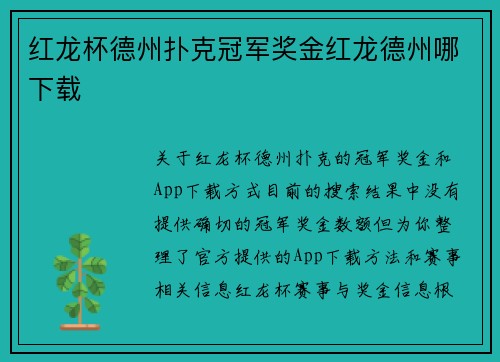 红龙杯德州扑克冠军奖金红龙德州哪下载

关于红龙杯德州扑克的冠军奖金和App下载方式目前的搜索结果中没有提供确切的冠军奖金数额但为你整理了官方提供的App下载方法和赛事相关信息红龙杯赛事与奖金信息根